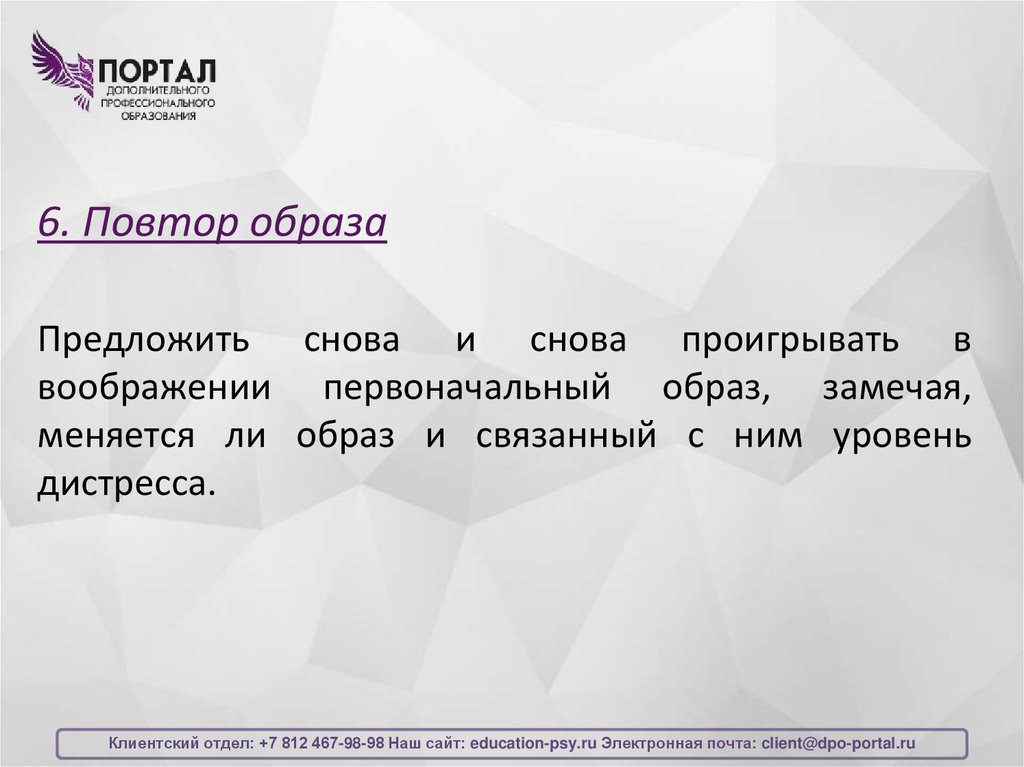 ПОРТАЛ
ДОПОЛНИТЕЛЬНОГО
ПРОФЕССИОНАЛЬНОГО
ОБРАЗОВАНИЯ

6. Повтор образа

Предложить снова и снова проигрывать в воображении первоначальный образ, замечая, меняется ли образ и связанный с ним уровень дистресса.

Клиентский отдел: +7 812 467-98-98 Наш сайт: education-psy.ru Электронная почта: client@dpo-portal.ru